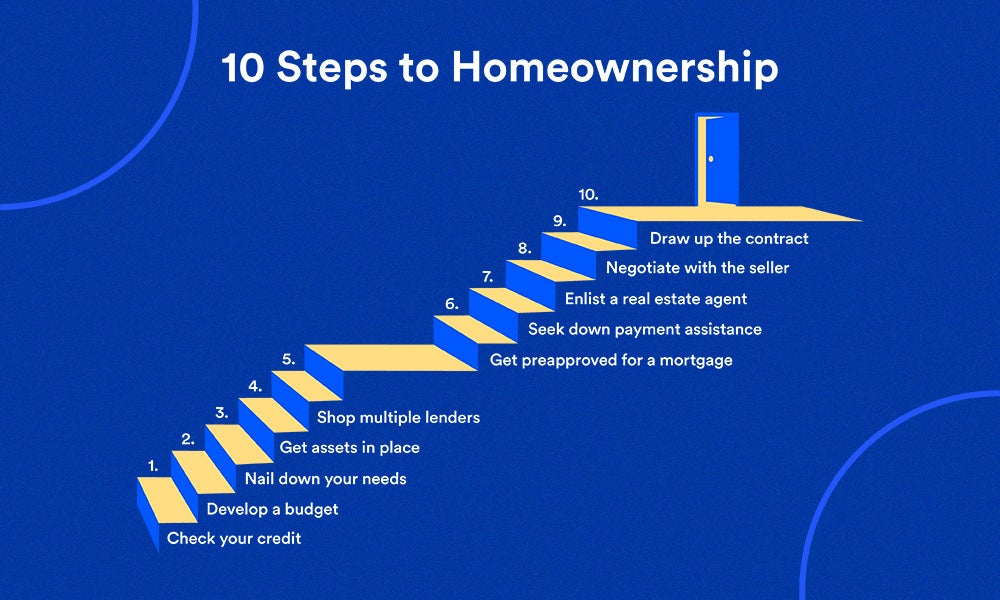 10 Steps to Homeownership

1. Check your credit
2. Develop a budget
3. Nail down your needs
4. Get assets in place
5. Shop multiple lenders
6. Get preapproved for a mortgage
7. Seek down payment assistance
8. Enlist a real estate agent
9. Negotiate with the seller
10. Draw up the contract